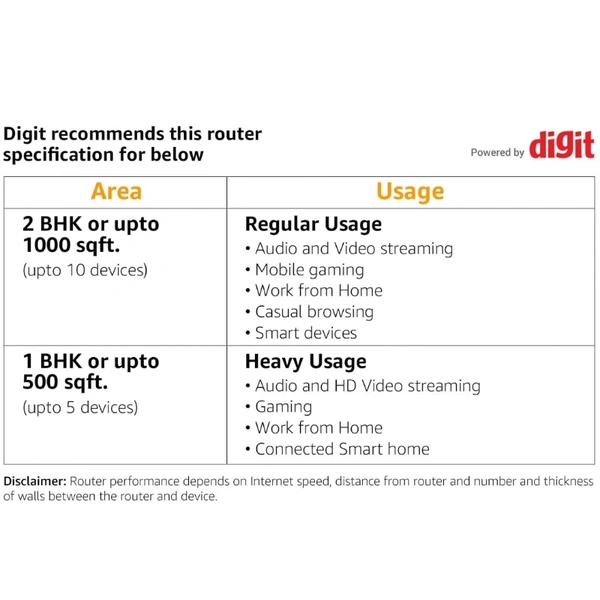 Digit recommends this router specification for below

Powered by digit

| Area | Usage |
|---|---|
| 2 BHK or upto 1000 sqft. (upto 10 devices) | Regular Usage • Audio and Video streaming • Mobile gaming • Work from Home • Casual browsing • Smart devices |
| 1 BHK or upto 500 sqft. (upto 5 devices) | Heavy Usage • Audio and HD Video streaming • Gaming • Work from Home • Connected Smart home |

Disclaimer: Router performance depends on Internet speed, distance from router and number and thickness of walls between the router and device.